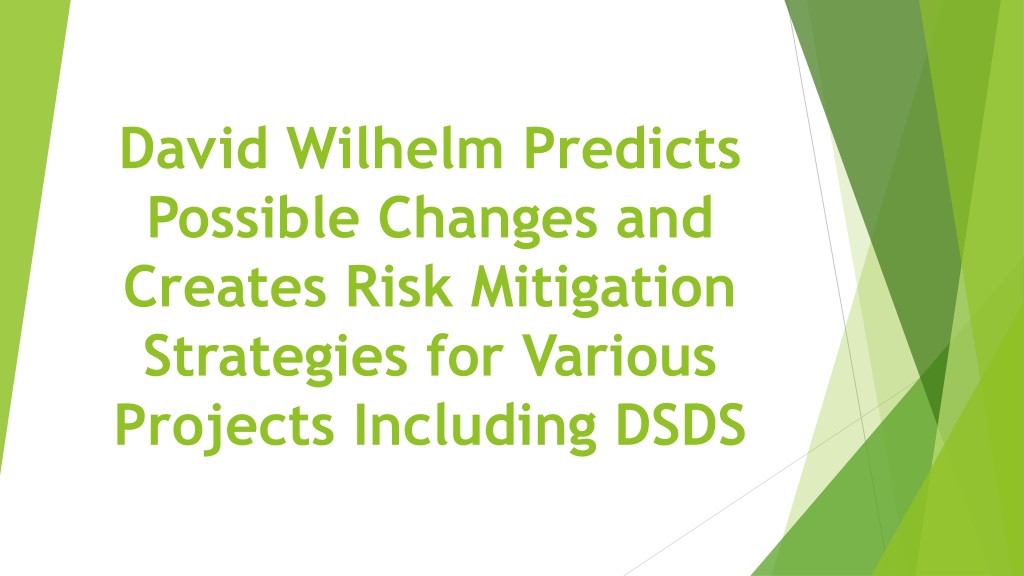 David Wilhelm Predicts Possible Changes and Creates Risk Mitigation Strategies for Various Projects Including DSDS